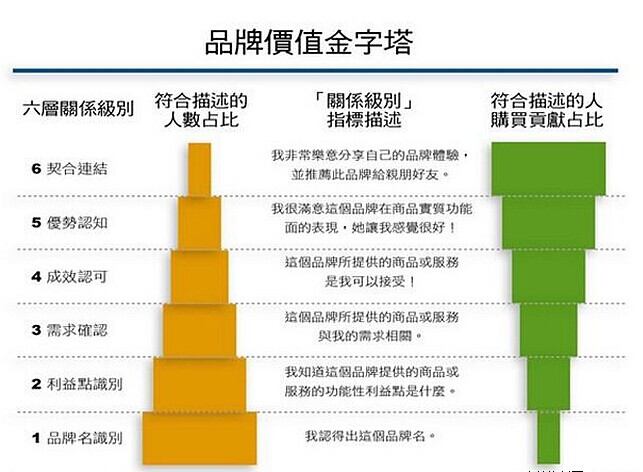 品牌價值金字塔

| 六層關係級別 | 符合描述的人數占比 | 「關係級別」指標描述 | 符合描述的人購買貢獻占比 |
|---|---|---|---|
| 6 契合連結 | | 我非常樂意分享自己的品牌體驗，並推薦此品牌給親朋好友。 | |
| 5 優勢認知 | | 我很滿意這個品牌在商品實質功能面的表現，她讓我感覺很好！ | |
| 4 成效認可 | | 這個品牌所提供的商品或服務是我可以接受！ | |
| 3 需求確認 | | 這個品牌所提供的商品或服務與我的需求相關。 | |
| 2 利益點識別 | | 我知道這個品牌提供的商品或服務的功能性利益點是什麼。 | |
| 1 品牌名識別 | | 我認得出這個品牌名。 | |